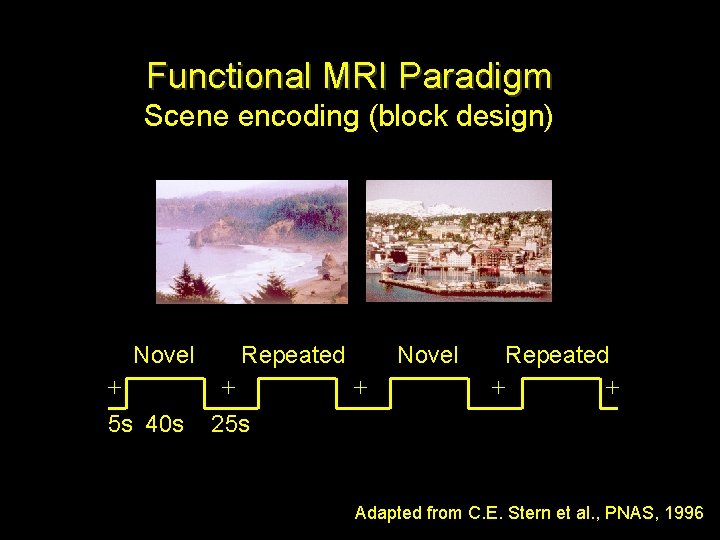 Functional MRI Paradigm
Scene encoding (block design)

Novel Repeated Novel Repeated

+ + + + +

5s 40s 25s

Adapted from C.E. Stern et al., PNAS, 1996